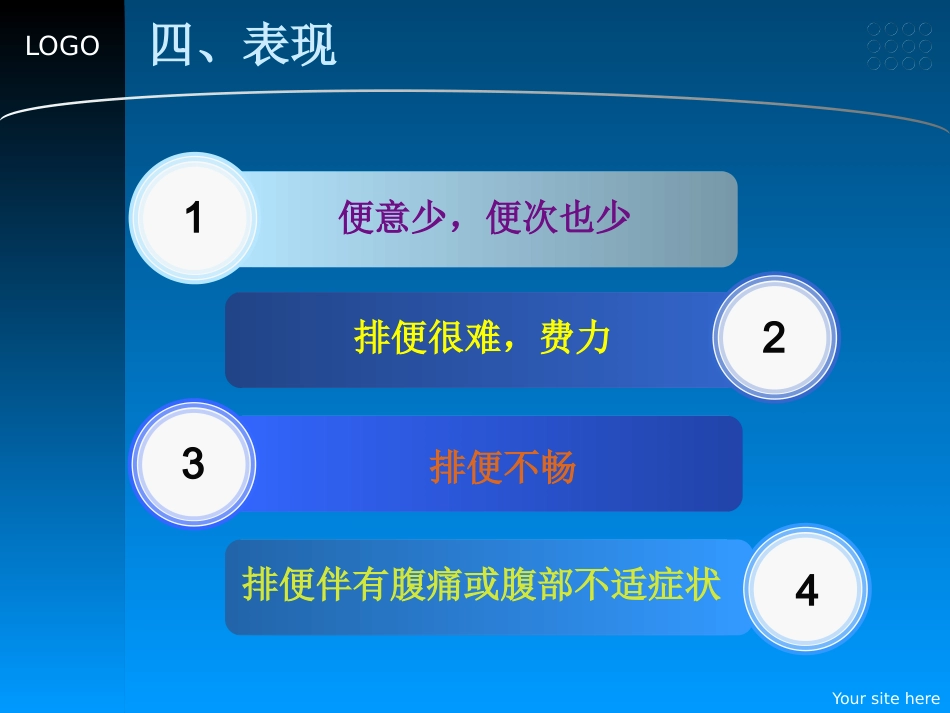 LOGO

四、表现

1 便意少，便次也少

排便很难，费力 2

3 排便不畅

排便伴有腹痛或腹部不适症状 4

Your site here